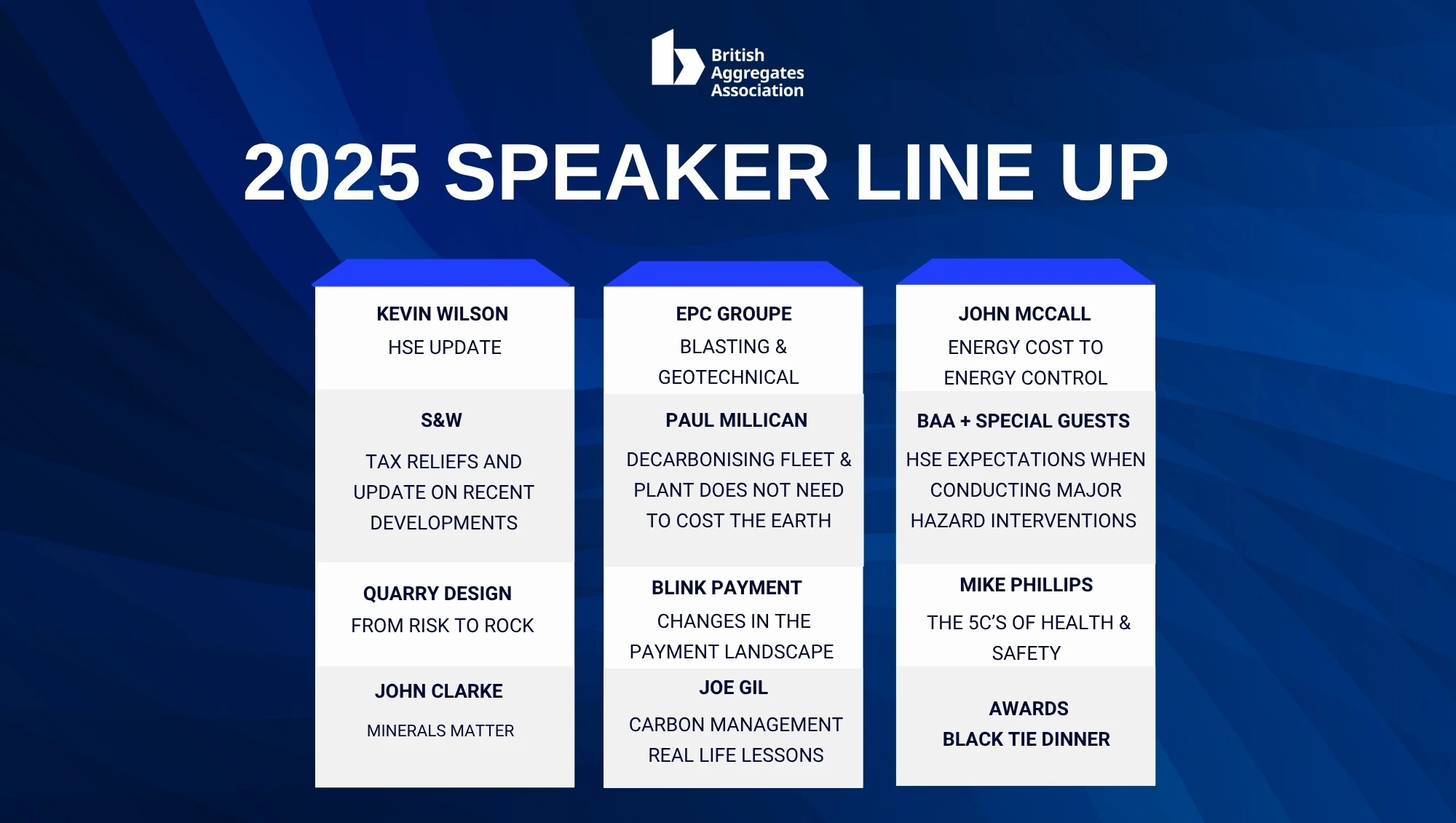 British Aggregates Association

2025 SPEAKER LINE UP

KEVIN WILSON
HSE UPDATE

S&W
TAX RELIEFS AND UPDATE ON RECENT DEVELOPMENTS

QUARRY DESIGN
FROM RISK TO ROCK

JOHN CLARKE
MINERALS MATTER

EPC GROUPE
BLASTING & GEOTECHNICAL

PAUL MILLICAN
DECARBONISING FLEET & PLANT DOES NOT NEED TO COST THE EARTH

BLINK PAYMENT
CHANGES IN THE PAYMENT LANDSCAPE

JOE GIL
CARBON MANAGEMENT REAL LIFE LESSONS

JOHN MCCALL
ENERGY COST TO ENERGY CONTROL

BAA + SPECIAL GUESTS
HSE EXPECTATIONS WHEN CONDUCTING MAJOR HAZARD INTERVENTIONS

MIKE PHILLIPS
THE 5C'S OF HEALTH & SAFETY

AWARDS
BLACK TIE DINNER